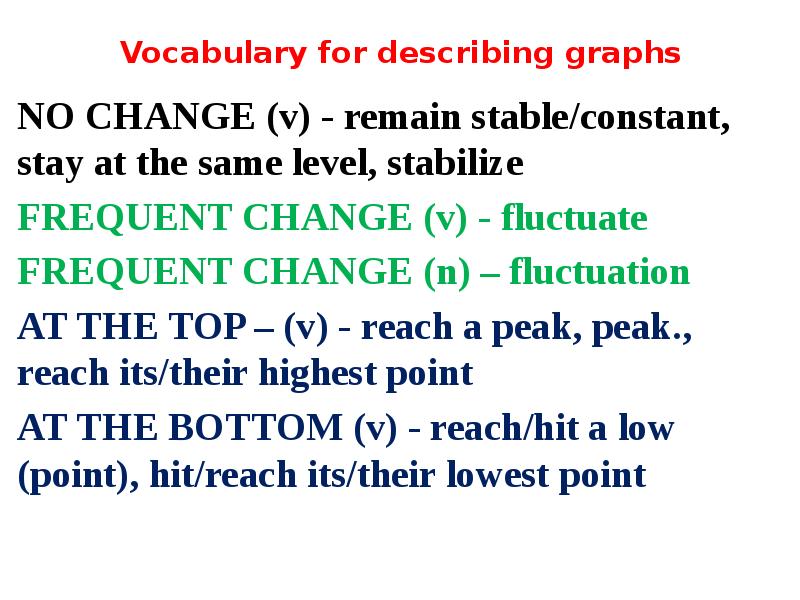 Vocabulary for describing graphs

NO CHANGE (v) - remain stable/constant, stay at the same level, stabilize

FREQUENT CHANGE (v) - fluctuate

FREQUENT CHANGE (n) – fluctuation

AT THE TOP – (v) - reach a peak, peak., reach its/their highest point

AT THE BOTTOM (v) - reach/hit a low (point), hit/reach its/their lowest point